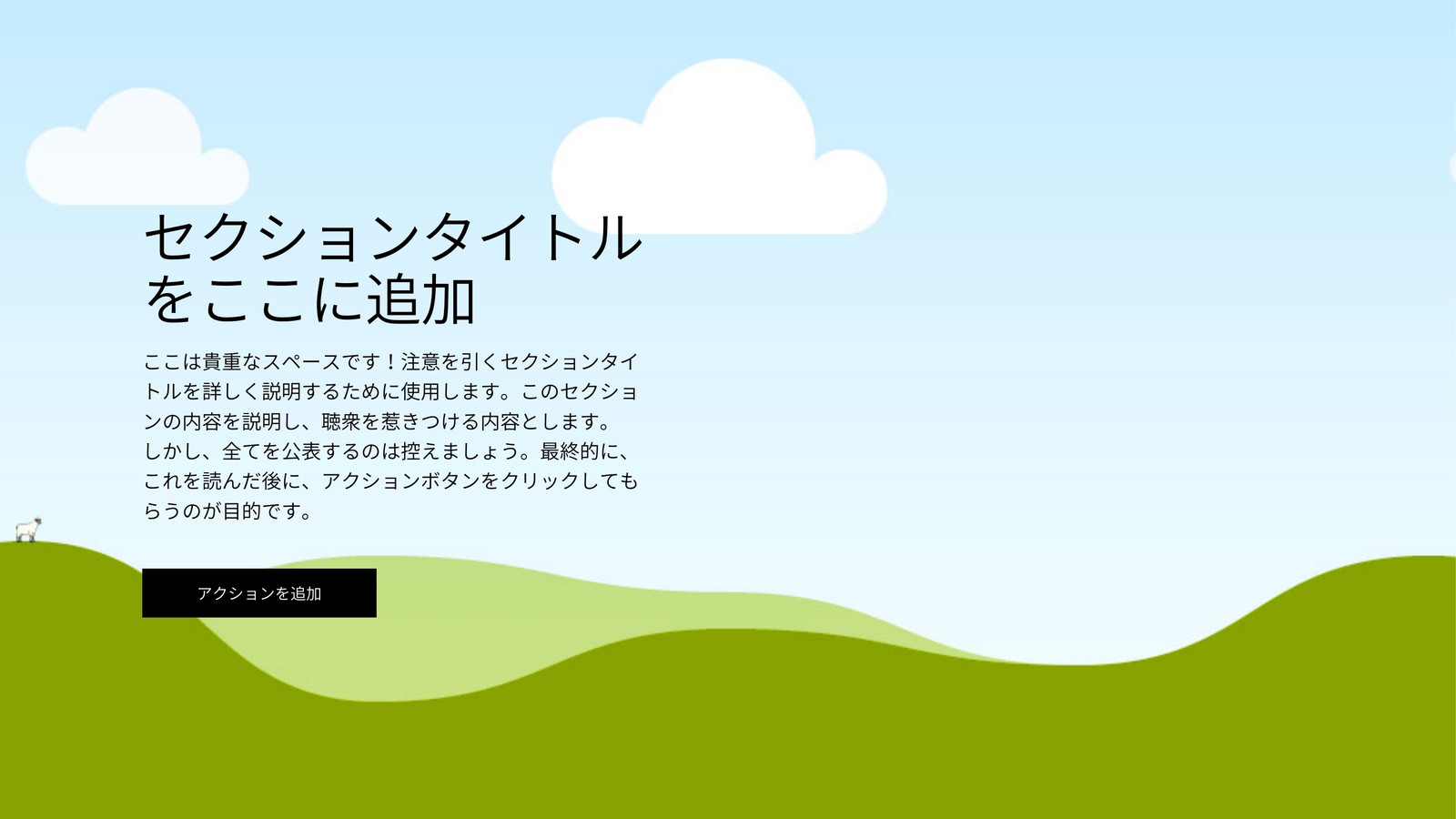 セクションタイトルをここに追加

ここは貴重なスペースです！注意を引くセクションタイトルを詳しく説明するために使用します。このセクションの内容を説明し、聴衆を惹きつける内容とします。しかし、全てを公表するのは控えましょう。最終的に、これを読んだ後に、アクションボタンをクリックしてもらうのが目的です。

アクションを追加